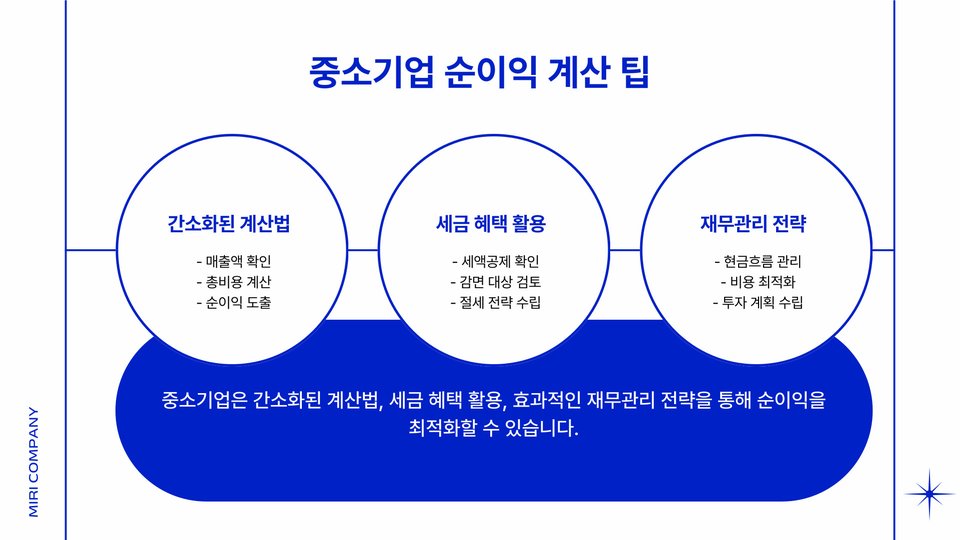 중소기업 순이익 계산 팁

간소화된 계산법

- 매출액 확인
- 총비용 계산
- 순이익 도출

세금 혜택 활용

- 세액공제 확인
- 감면 대상 검토
- 절세 전략 수립

재무관리 전략

- 현금흐름 관리
- 비용 최적화
- 투자 계획 수립

중소기업은 간소화된 계산법, 세금 혜택 활용, 효과적인 재무관리 전략을 통해 순이익을 최적화할 수 있습니다.

MIRI COMPANY